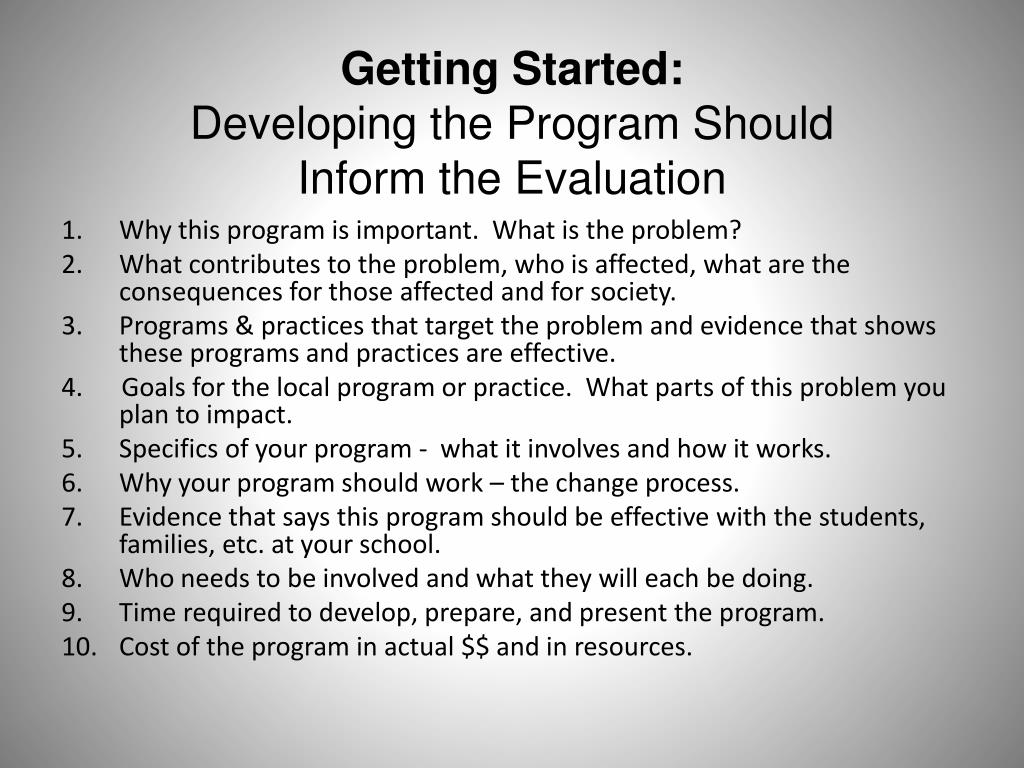 Getting Started:
Developing the Program Should Inform the Evaluation

1. Why this program is important. What is the problem?
2. What contributes to the problem, who is affected, what are the consequences for those affected and for society.
3. Programs & practices that target the problem and evidence that shows these programs and practices are effective.
4. Goals for the local program or practice. What parts of this problem you plan to impact.
5. Specifics of your program - what it involves and how it works.
6. Why your program should work – the change process.
7. Evidence that says this program should be effective with the students, families, etc. at your school.
8. Who needs to be involved and what they will each be doing.
9. Time required to develop, prepare, and present the program.
10. Cost of the program in actual \$\$ and in resources.